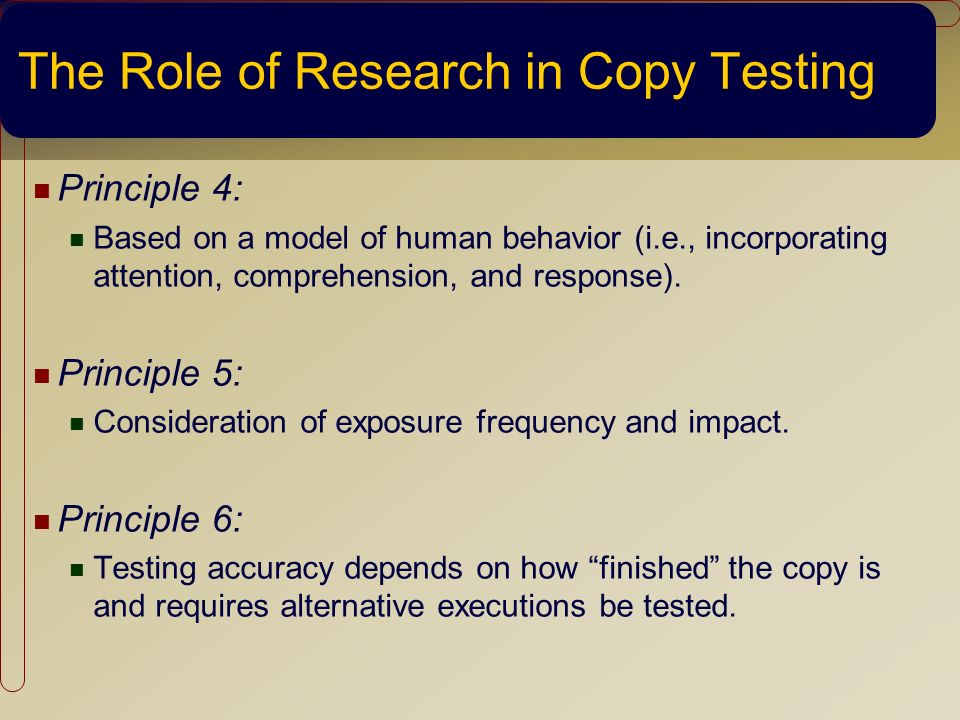 The Role of Research in Copy Testing

Principle 4:

Based on a model of human behavior (i.e., incorporating attention, comprehension, and response).

Principle 5:

Consideration of exposure frequency and impact.

Principle 6:

Testing accuracy depends on how “finished” the copy is and requires alternative executions be tested.